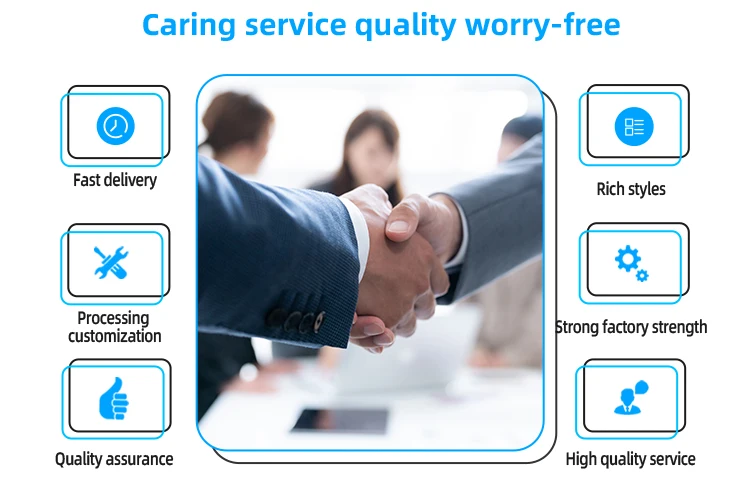 Caring service quality worry-free

Fast delivery

Processing customization

Quality assurance

Rich styles

Strong factory strength

High quality service